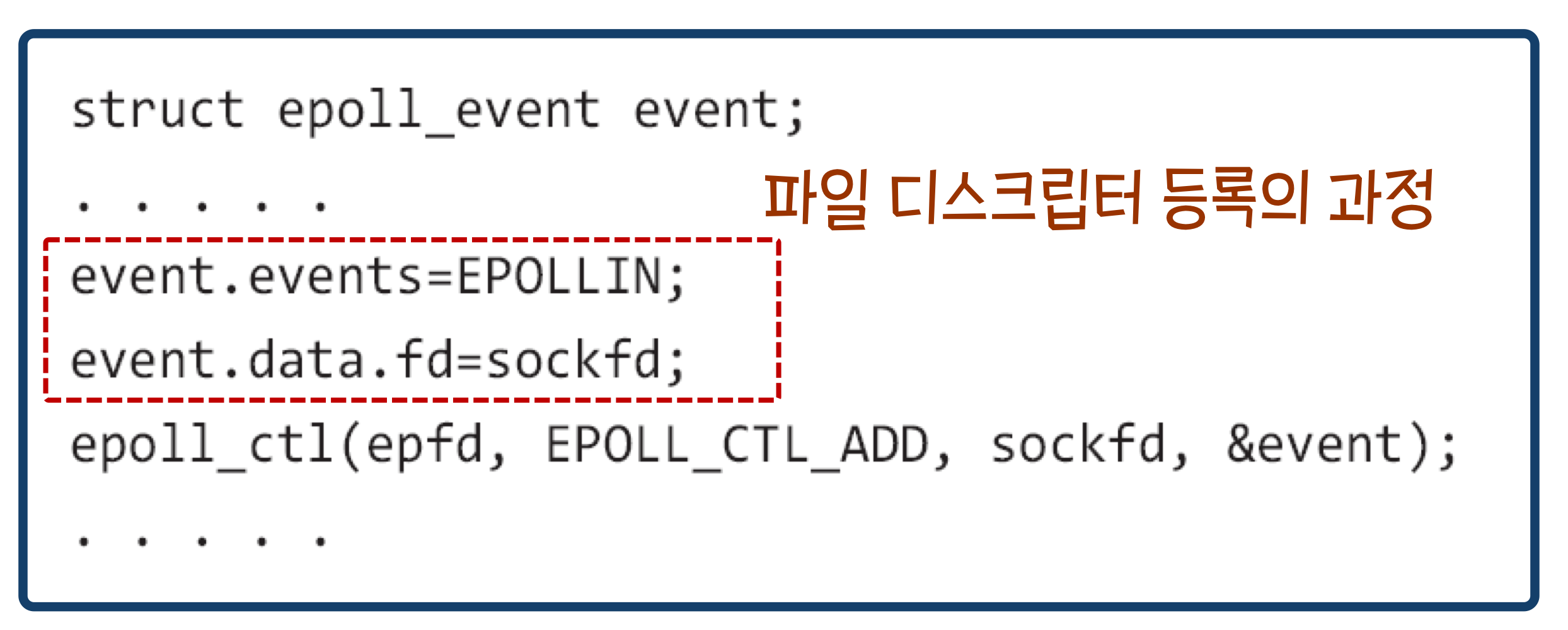 struct epoll_event event;

. . . . .

파일 디스크립터 등록의 과정

event.events=EPOLLIN;

event.data.fd=sockfd;

epoll_ctl(epfd, EPOLL_CTL_ADD, sockfd, &event);

. . . . .